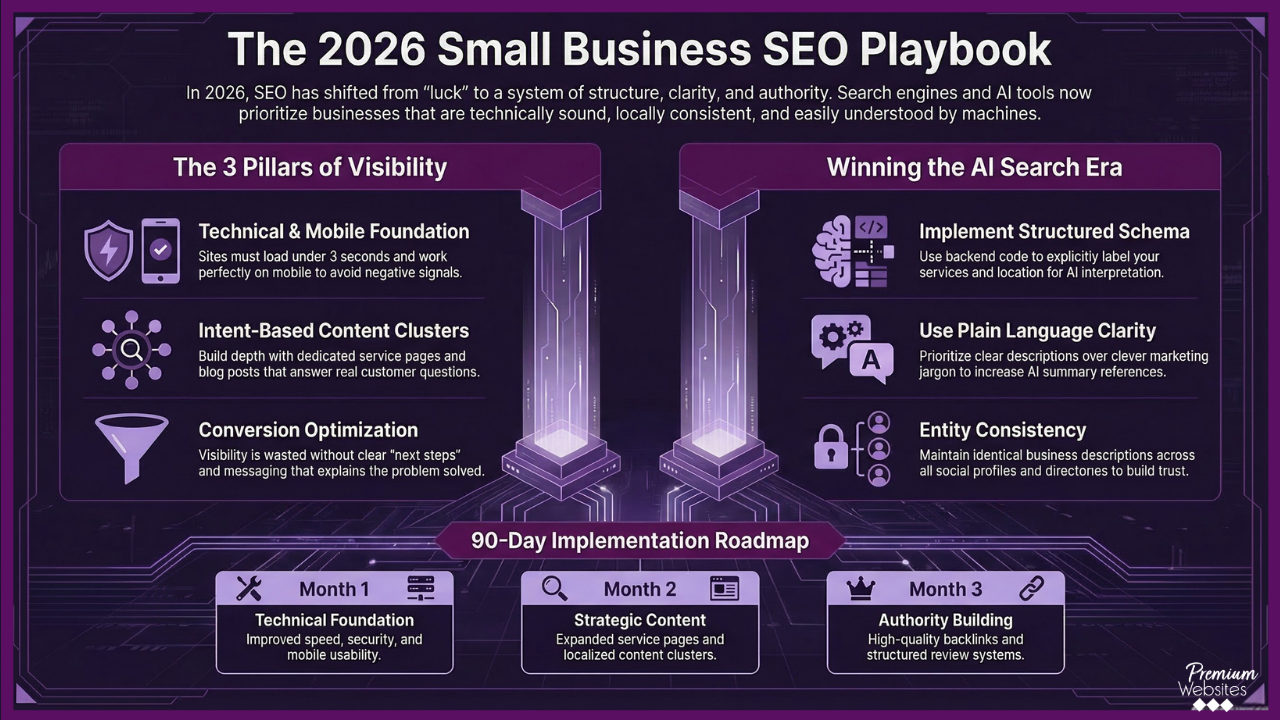 The 2026 Small Business SEO Playbook

In 2026, SEO has shifted from "luck" to a system of structure, clarity, and authority. Search engines and AI tools now prioritize businesses that are technically sound, locally consistent, and easily understood by machines.

The 3 Pillars of Visibility

Technical & Mobile Foundation
Sites must load under 3 seconds and work perfectly on mobile to avoid negative signals.

Intent-Based Content Clusters
Build depth with dedicated service pages and blog posts that answer real customer questions.

Conversion Optimization
Visibility is wasted without clear "next steps" and messaging that explains the problem solved.

Winning the AI Search Era

Implement Structured Schema
Use backend code to explicitly label your services and location for AI interpretation.

Use Plain Language Clarity
Prioritize clear descriptions over clever marketing jargon to increase AI summary references.

Entity Consistency
Maintain identical business descriptions across all social profiles and directories to build trust.

90-Day Implementation Roadmap

Month 1
Technical Foundation
Improved speed, security, and mobile usability.

Month 2
Strategic Content
Expanded service pages and localized content clusters.

Month 3
Authority Building
High-quality backlinks and structured review systems.

Premium Websites